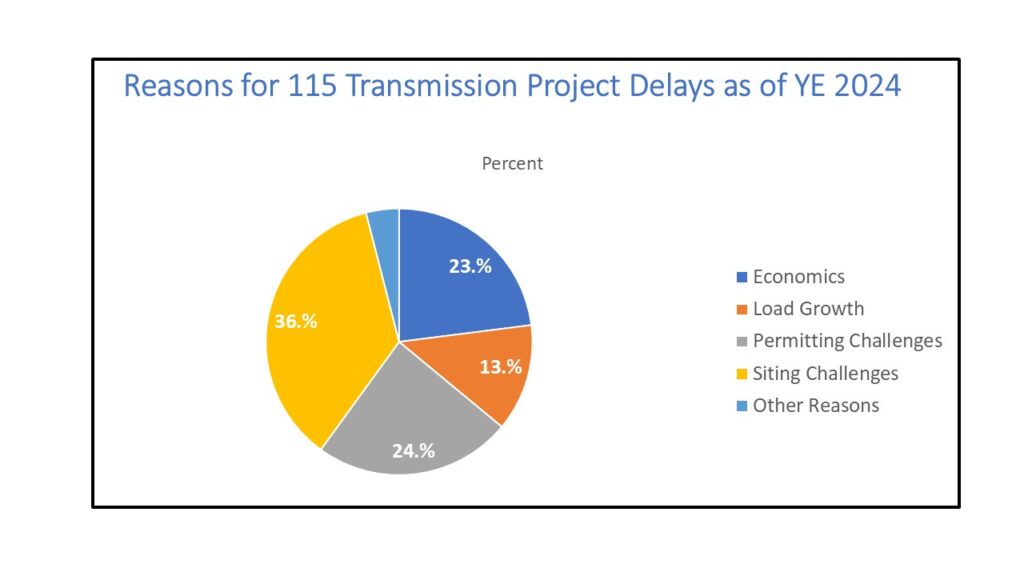 Reasons for 115 Transmission Project Delays as of YE 2024

Percent

23.%
13.%
24.%
36.%

Economics
Load Growth
Permitting Challenges
Siting Challenges
Other Reasons